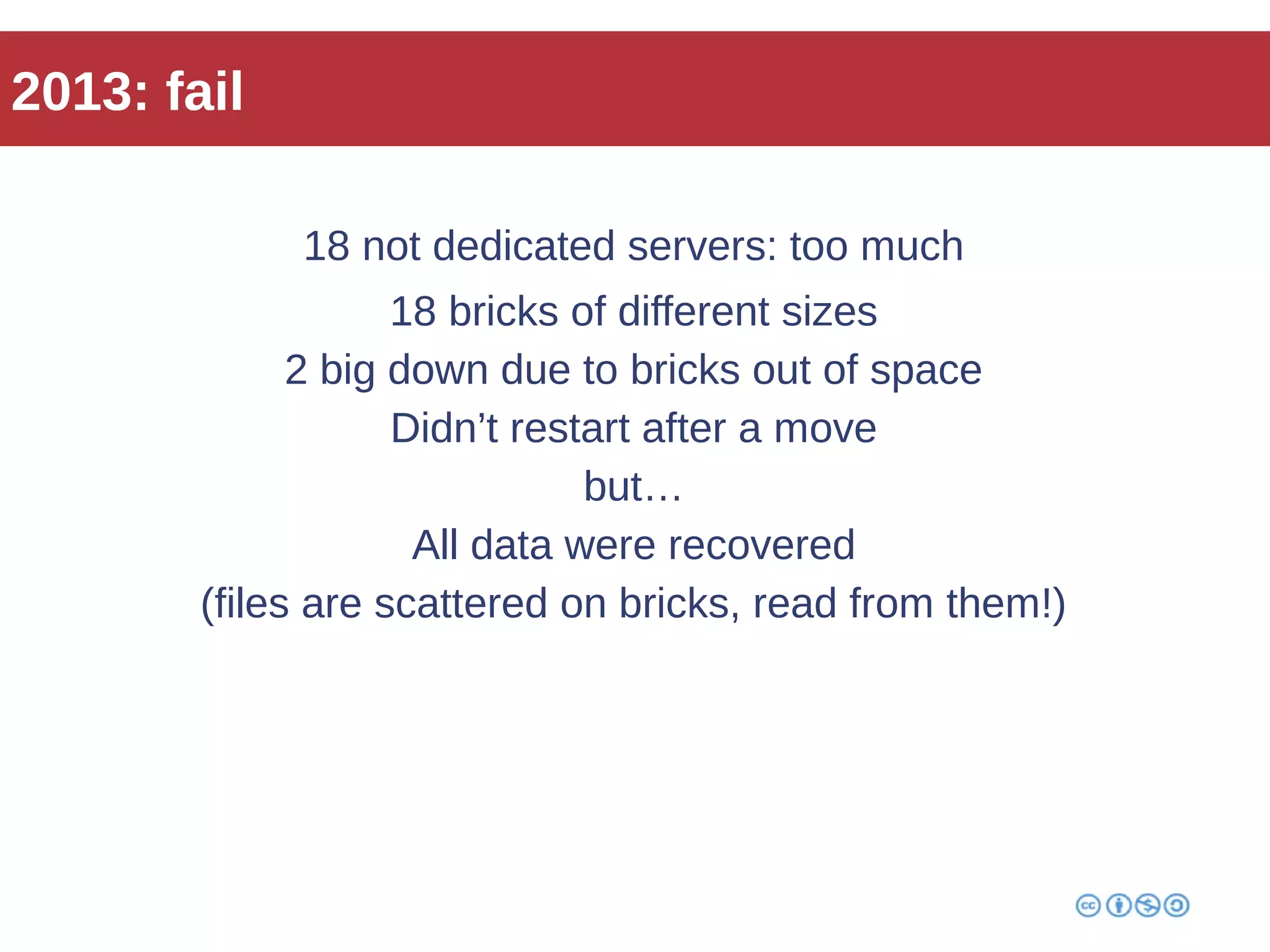 2013: fail

18 not dedicated servers: too much

18 bricks of different sizes

2 big down due to bricks out of space

Didn’t restart after a move

but…

All data were recovered

(files are scattered on bricks, read from them!)

cc